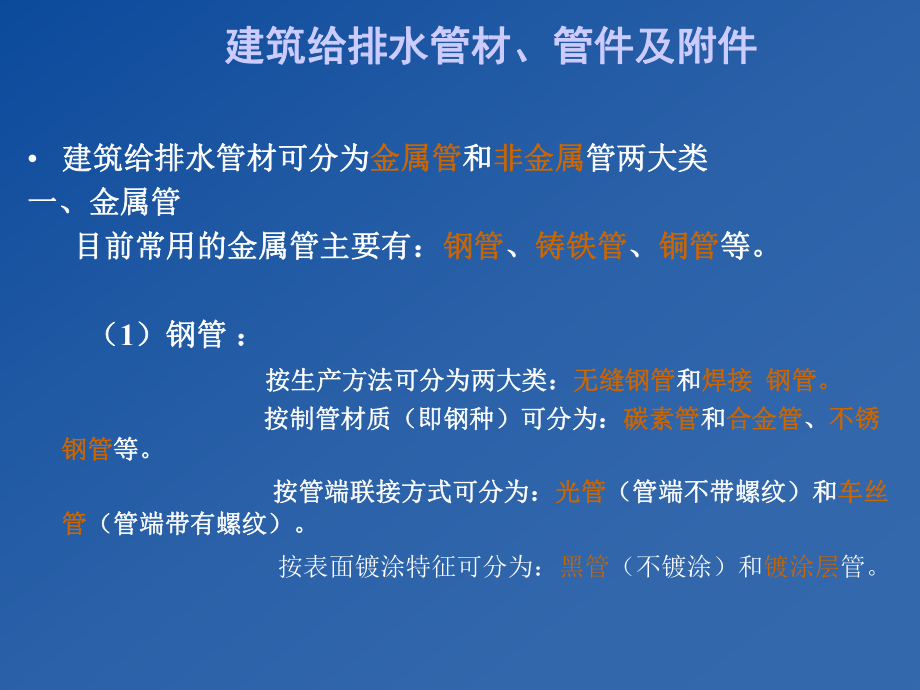 建筑给排水管材、管件及附件

• 建筑给排水管材可分为金属管和非金属管两大类

一、金属管

目前常用的金属管主要有：钢管、铸铁管、铜管等。

（1）钢管 ：

按生产方法可分为两大类：无缝钢管和焊接 钢管。

按制管材质（即钢种）可分为：碳素管和合金管、不锈钢管等。

按管端联接方式可分为：光管（管端不带螺纹）和车丝管（管端带有螺纹）。

按表面镀涂特征可分为：黑管（不镀涂）和镀涂层管。